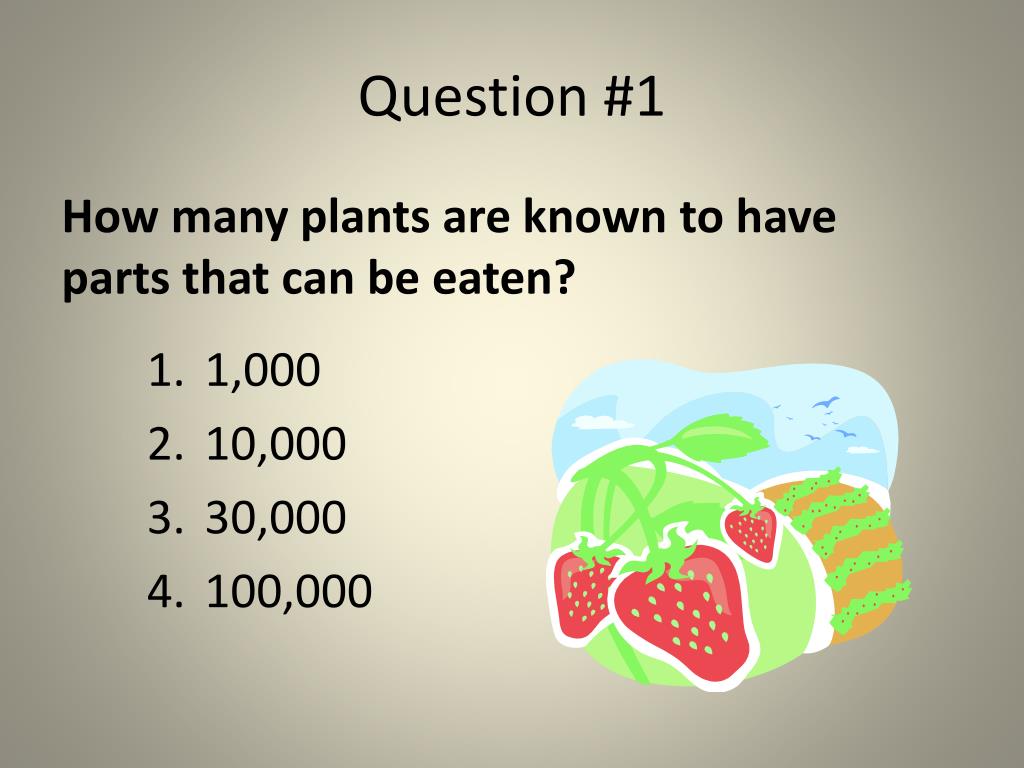 Question #1

How many plants are known to have parts that can be eaten?

1. 1,000
2. 10,000
3. 30,000
4. 100,000